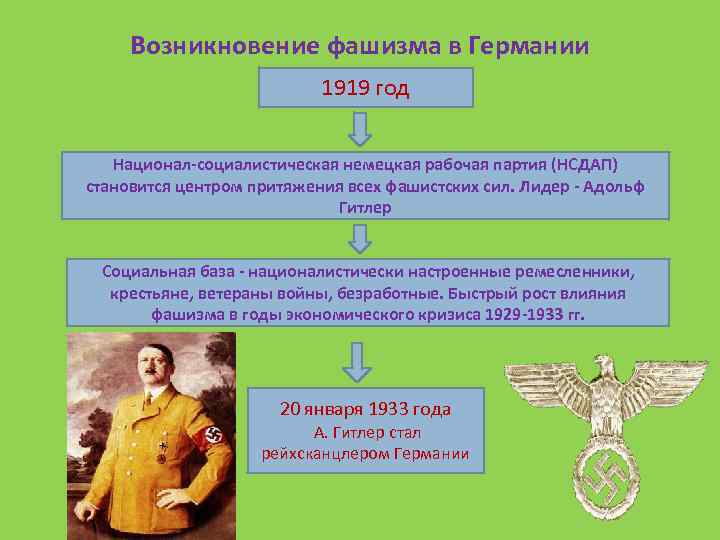 Возникновение фашизма в Германии

1919 год

Национал-социалистическая немецкая рабочая партия (НСДАП) становится центром притяжения всех фашистских сил. Лидер - Адольф Гитлер

Социальная база - националистически настроенные ремесленники, крестьяне, ветераны войны, безработные. Быстрый рост влияния фашизма в годы экономического кризиса 1929-1933 гг.

20 января 1933 года
А. Гитлер стал рейхсканцлером Германии